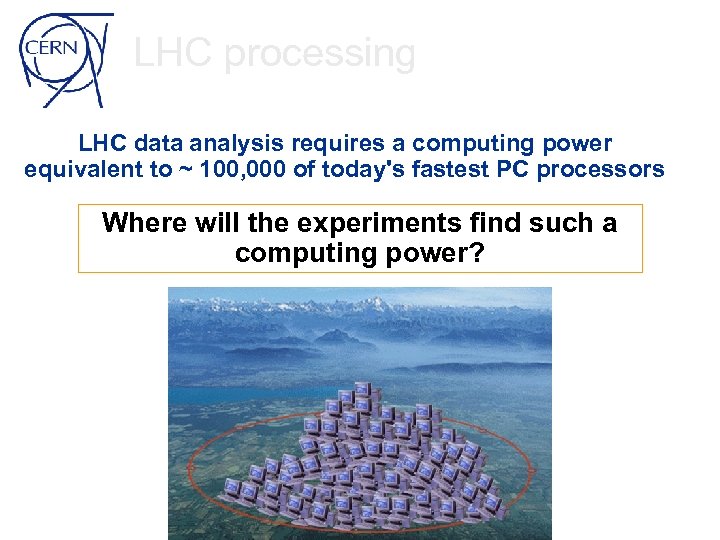 CERN

LHC processing

LHC data analysis requires a computing power equivalent to ~ 100,000 of today's fastest PC processors

Where will the experiments find such a computing power?